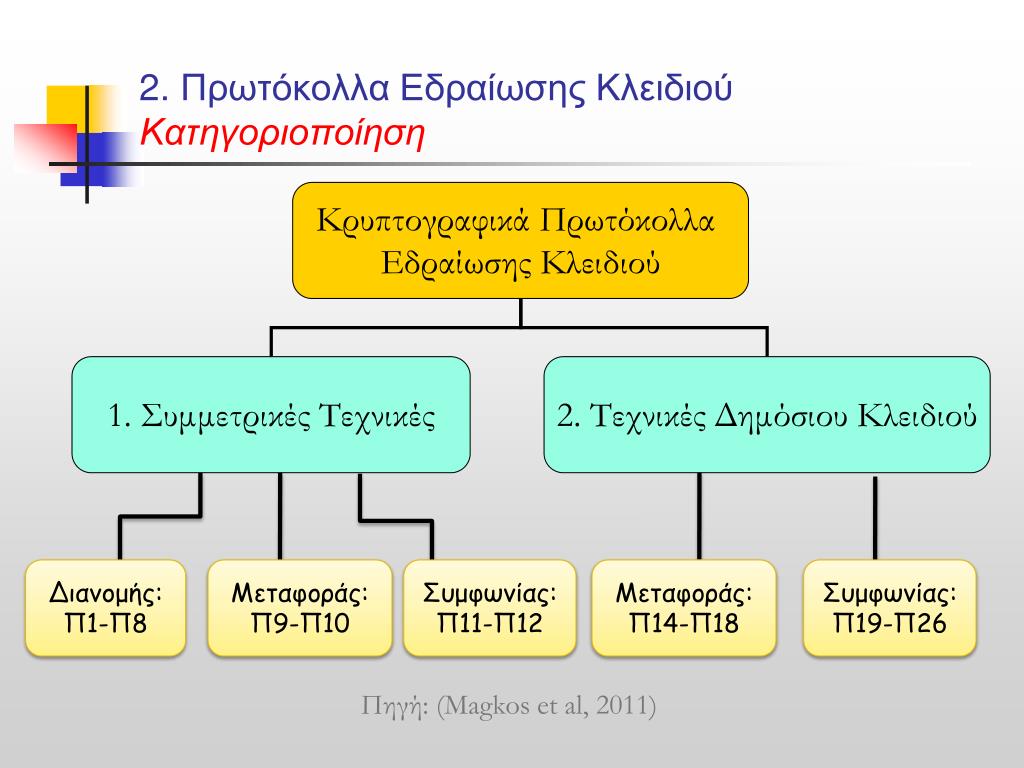 2. Πρωτόκολλα Εδραίωσης Κλειδιού
Κατηγοριοποίηση

Κρυπτογραφικά Πρωτόκολλα Εδραίωσης Κλειδιού

1. Συμμετρικές Τεχνικές

2. Τεχνικές Δημόσιου Κλειδιού

Διανομής: Π1-Π8

Μεταφοράς: Π9-Π10

Συμφωνίας: Π11-Π12

Μεταφοράς: Π14-Π18

Συμφωνίας: Π19-Π26

Πηγή: (Magkos et al, 2011)